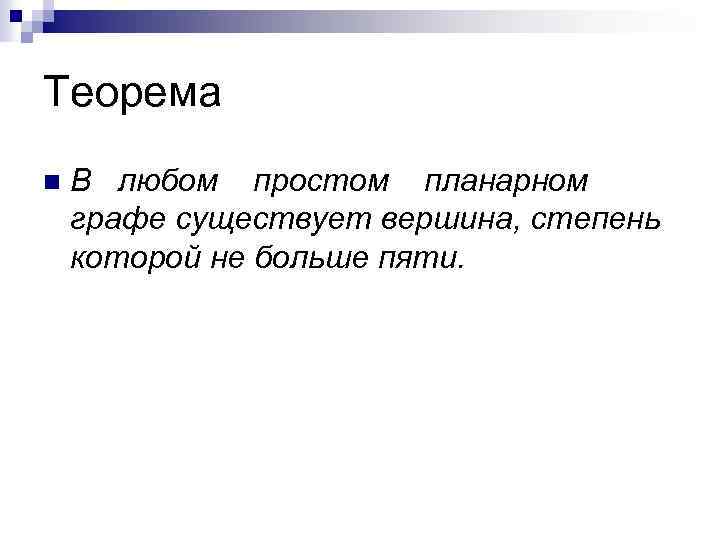 Теорема

В любом простом планарном графе существует вершина, степень которой не больше пяти.